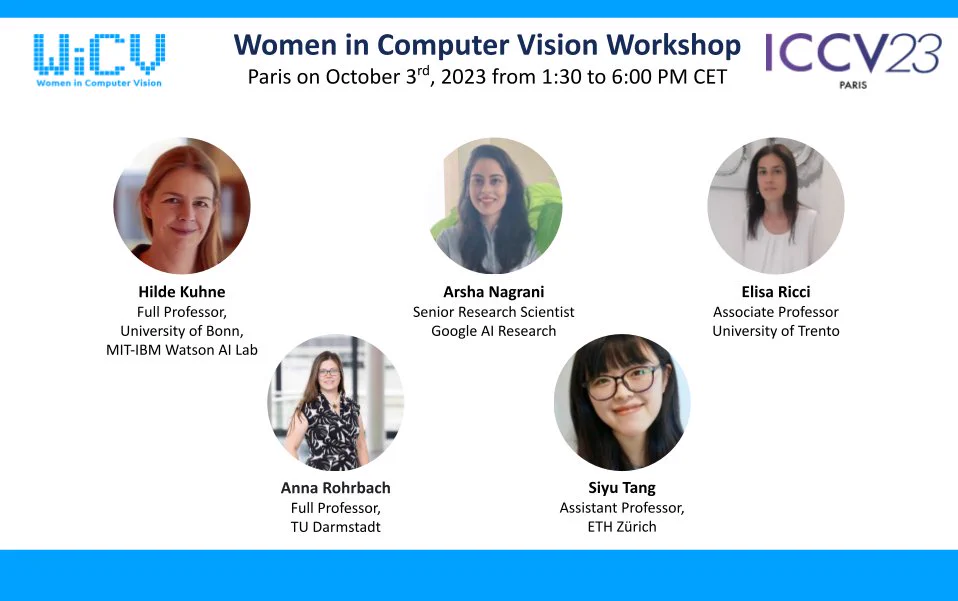 WiCV
Women in Computer Vision

Women in Computer Vision Workshop
Paris on October 3$^{rd}$, 2023 from 1:30 to 6:00 PM CET

ICCV23
PARIS

Hilde Kuhne
Full Professor,
University of Bonn,
MIT-IBM Watson AI Lab

Arsha Nagrani
Senior Research Scientist
Google AI Research

Elisa Ricci
Associate Professor
University of Trento

Anna Rohrbach
Full Professor,
TU Darmstadt

Siyu Tang
Assistant Professor,
ETH Zürich